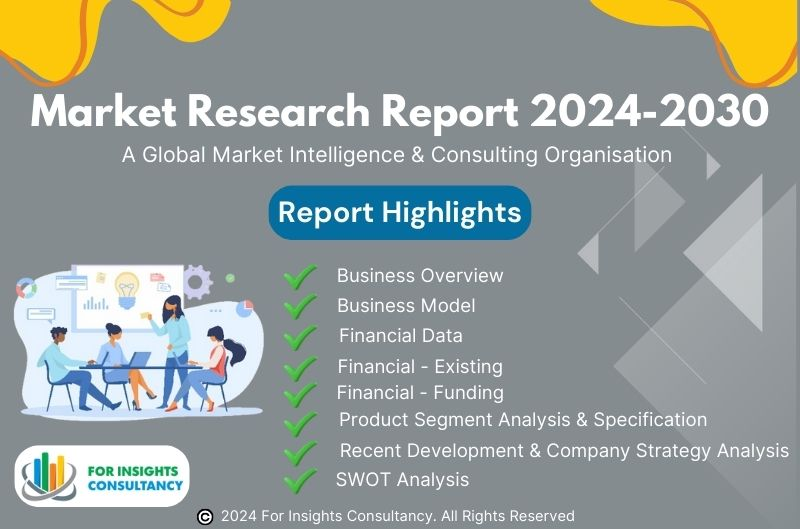 Market Research Report 2024-2030
A Global Market Intelligence & Consulting Organisation

Report Highlights

Business Overview
Business Model
Financial Data
Financial - Existing
Financial - Funding
Product Segment Analysis & Specification
Recent Development & Company Strategy Analysis
SWOT Analysis

FOR INSIGHTS CONSULTANCY

© 2024 For Insights Consultancy. All Rights Reserved